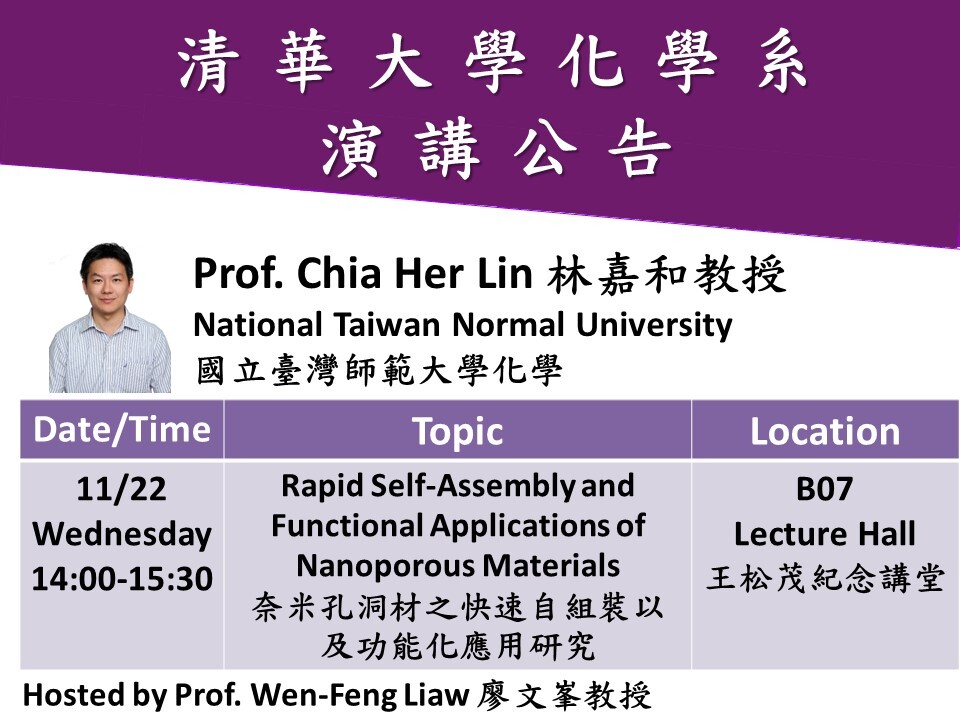 清華大學化學系
演講公告

Prof. Chia Her Lin 林嘉和教授
National Taiwan Normal University
國立臺灣師範大學化學

| Date/Time | Topic | Location |
|---|---|---|
| 11/22 Wednesday 14:00-15:30 | Rapid Self-Assembly and Functional Applications of Nanoporous Materials 奈米孔洞材之快速自組裝以及功能化應用研究 | B07 Lecture Hall 王松茂紀念講堂 |

Hosted by Prof. Wen-Feng Liaw 廖文峯教授